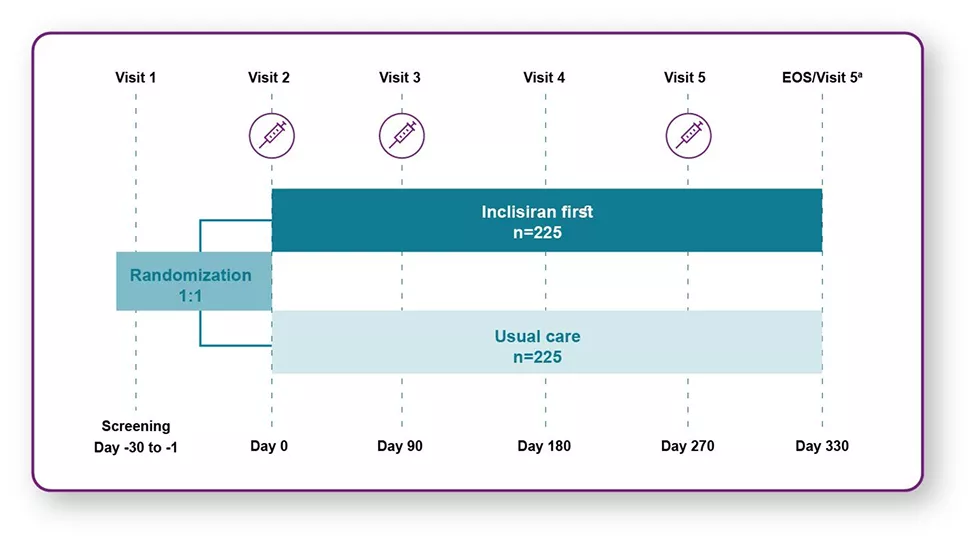 Visit 1

Visit 2

Visit 3

Visit 4

Visit 5

EOS/Visit 5$^a$

Inclisiran first
n=225

Randomization
1:1

Usual care
n=225

Screening
Day -30 to -1

Day 0

Day 90

Day 180

Day 270

Day 330